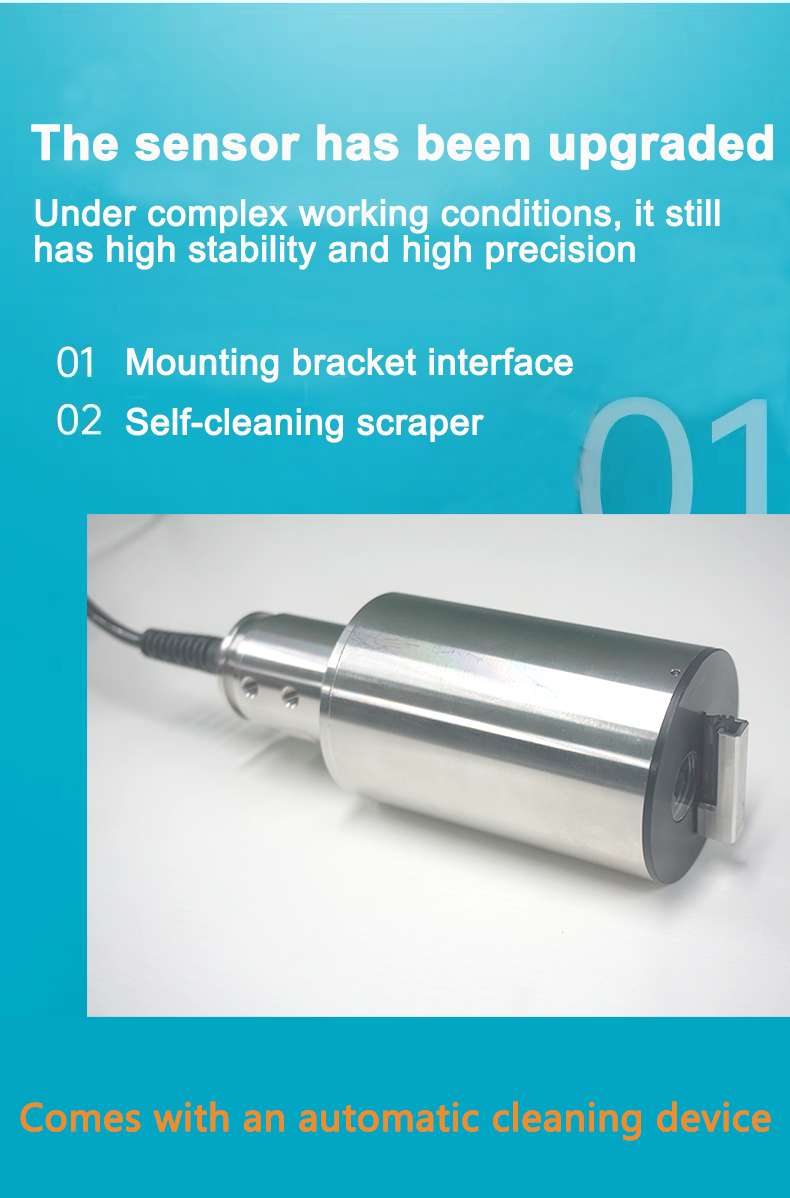 The sensor has been upgraded

Under complex working conditions, it still has high stability and high precision

01 Mounting bracket interface

02 Self-cleaning scraper

01

Comes with an automatic cleaning device